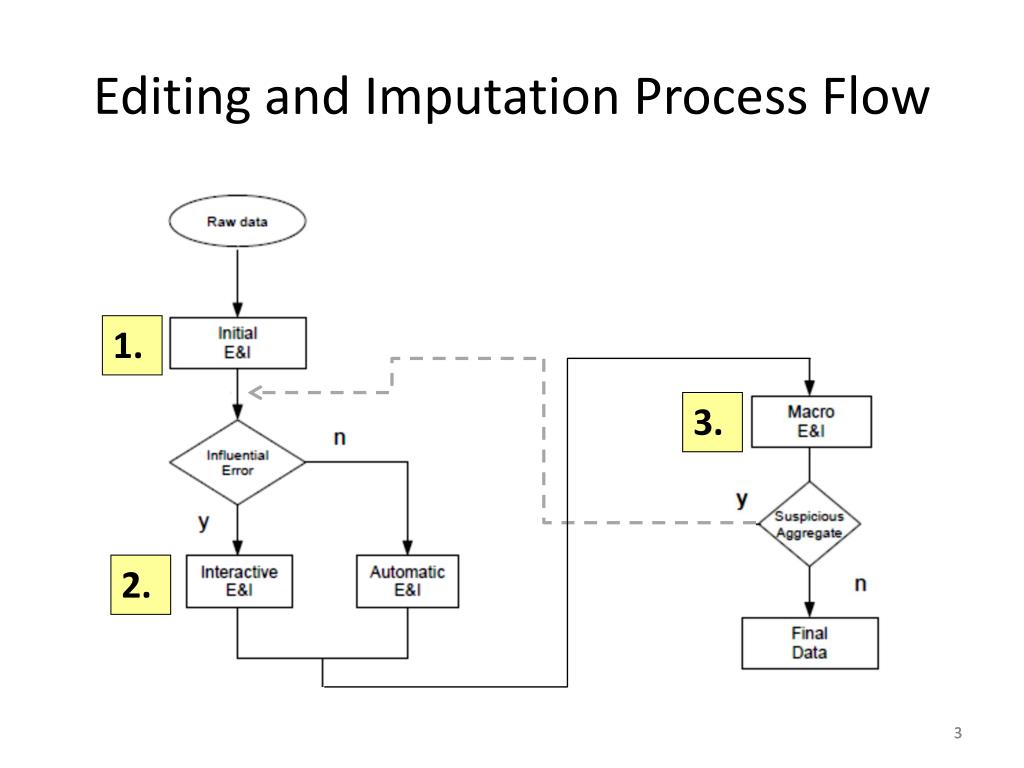 Editing and Imputation Process Flow

Raw data

1.

Initial E&I

Influential Error

n

y

2.

Interactive E&I

Automatic E&I

3.

Macro E&I

y

Suspicious Aggregate

n

Final Data

3